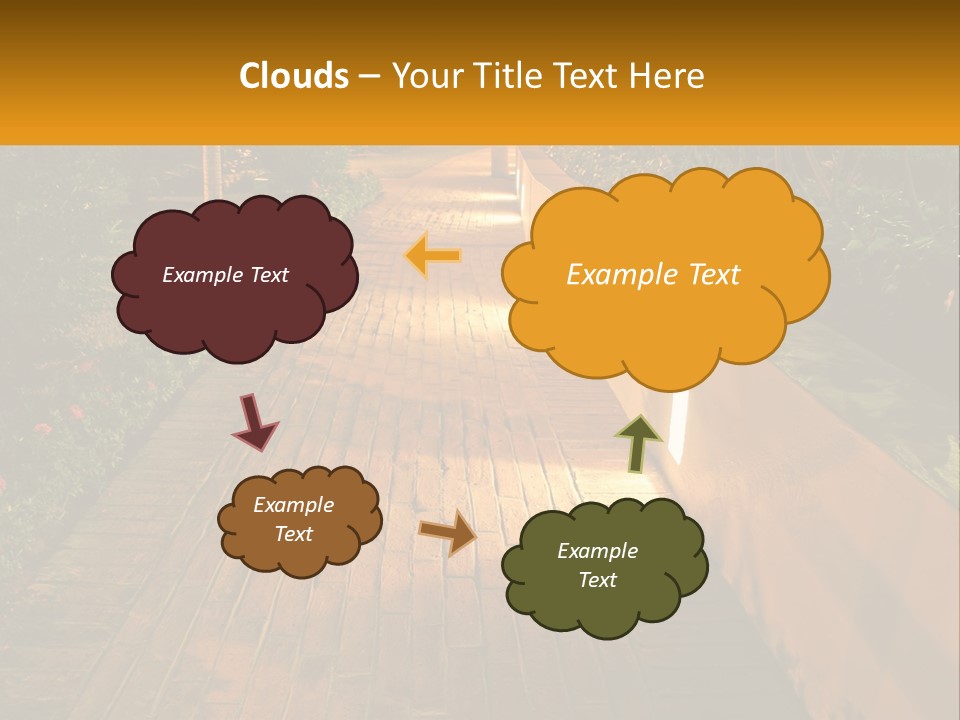 Clouds – Your Title Text Here

Example Text

Example Text

Example Text

Example Text